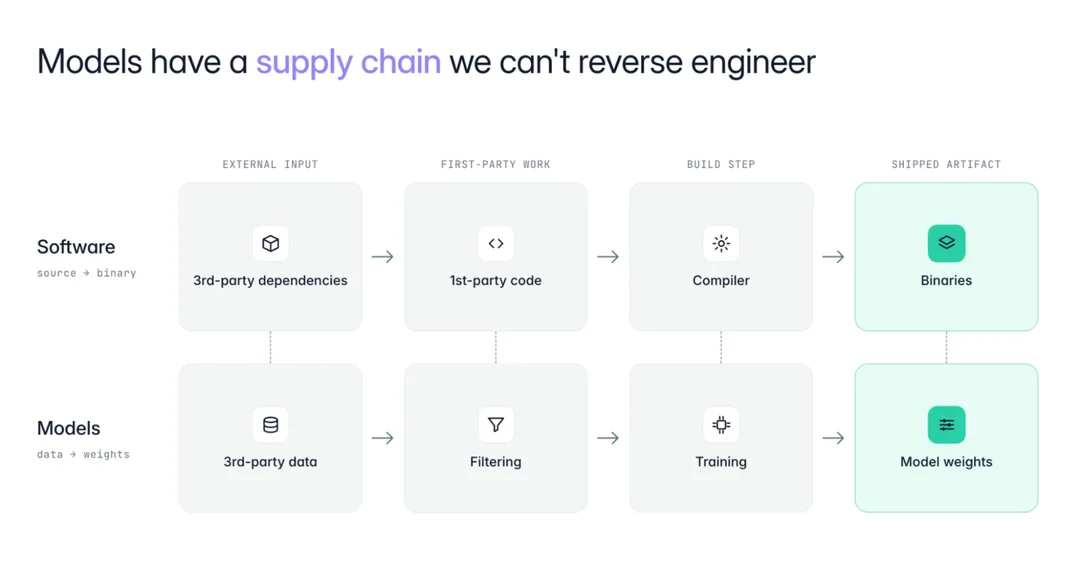 Models have a supply chain we can't reverse engineer

EXTERNAL INPUT

FIRST-PARTY WORK

BUILD STEP

SHIPPED ARTIFACT

Software
source → binary

3rd-party dependencies

→

1st-party code

→

Compiler

→

Binaries

Models
data → weights

3rd-party data

→

Filtering

→

Training

→

Model weights